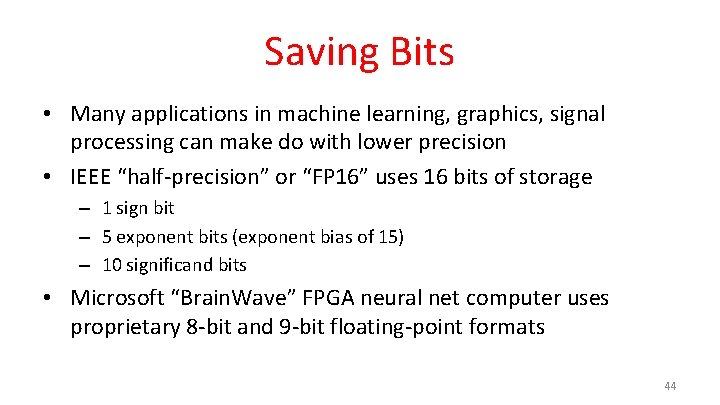 Saving Bits

• Many applications in machine learning, graphics, signal processing can make do with lower precision

• IEEE “half-precision” or “FP16” uses 16 bits of storage

– 1 sign bit

– 5 exponent bits (exponent bias of 15)

– 10 significand bits

• Microsoft “BrainWave” FPGA neural net computer uses proprietary 8-bit and 9-bit floating-point formats

44